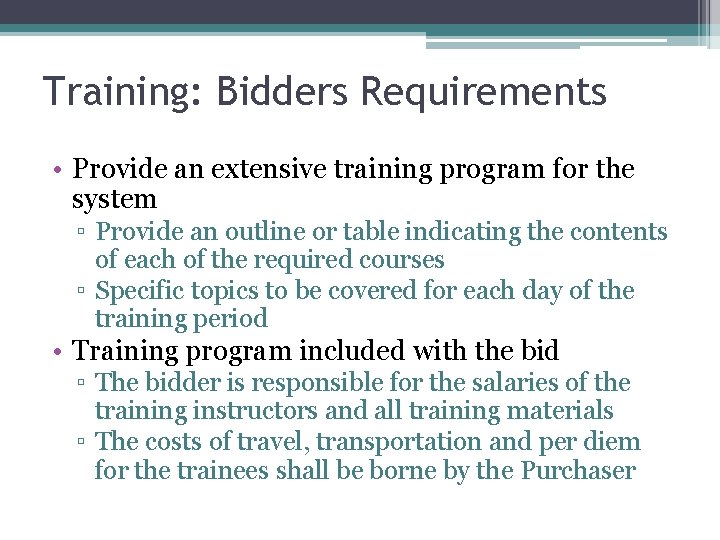 Training: Bidders Requirements

• Provide an extensive training program for the system
▫ Provide an outline or table indicating the contents of each of the required courses
▫ Specific topics to be covered for each day of the training period
• Training program included with the bid
▫ The bidder is responsible for the salaries of the training instructors and all training materials
▫ The costs of travel, transportation and per diem for the trainees shall be borne by the Purchaser